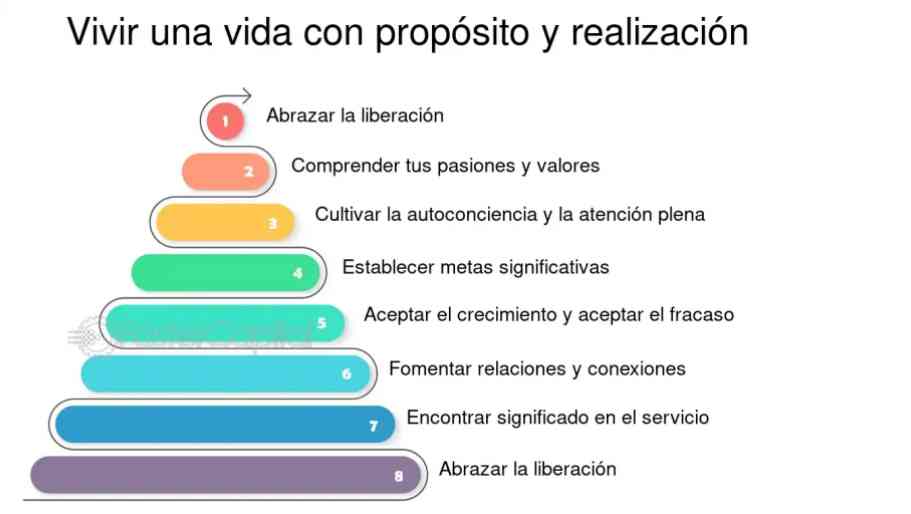 Vivir una vida con propósito y realización

1 Abrazar la liberación

2 Comprender tus pasiones y valores

3 Cultivar la autoconciencia y la atención plena

4 Establecer metas significativas

5 Aceptar el crecimiento y aceptar el fracaso

6 Fomentar relaciones y conexiones

7 Encontrar significado en el servicio

8 Abrazar la liberación